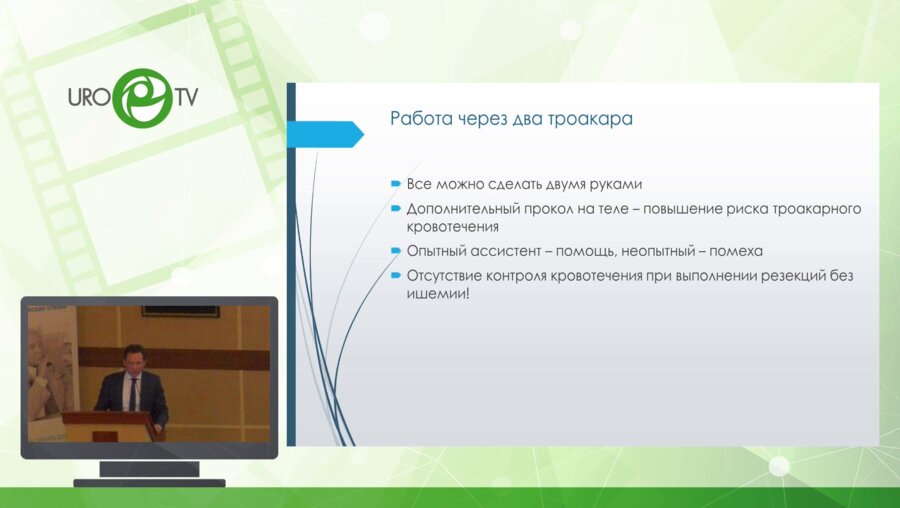 URO TV

Работа через два троакара

Все можно сделать двумя руками

Дополнительный прокол на теле – повышение риска троакарного кровотечения

Опытный ассистент – помощь, неопытный – помеха

Отсутствие контроля кровотечения при выполнении резекций без ишемии!